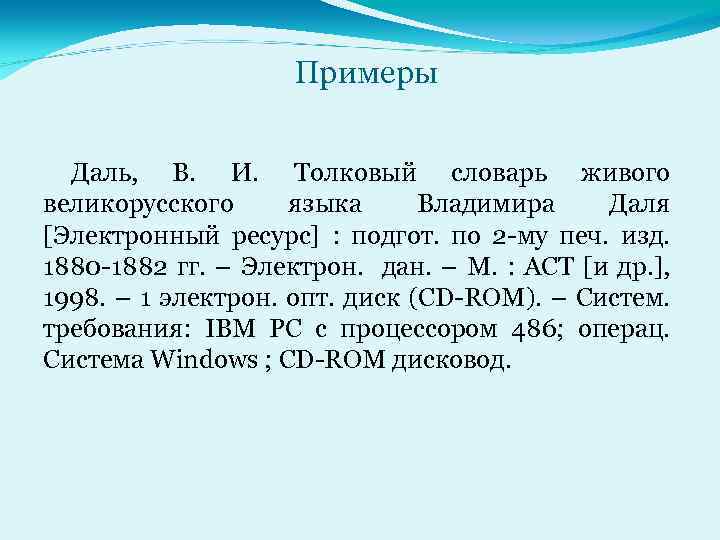 Примеры

Даль, В. И. Толковый словарь живого великорусского языка Владимира Даля [Электронный ресурс] : подгот. по 2-му печ. изд. 1880-1882 гг. – Электрон. дан. – М. : АСТ [и др.], 1998. – 1 электрон. опт. диск (CD-ROM). – Систем. требования: IBM PC с процессором 486; операц. Система Windows ; CD-ROM дисковод.